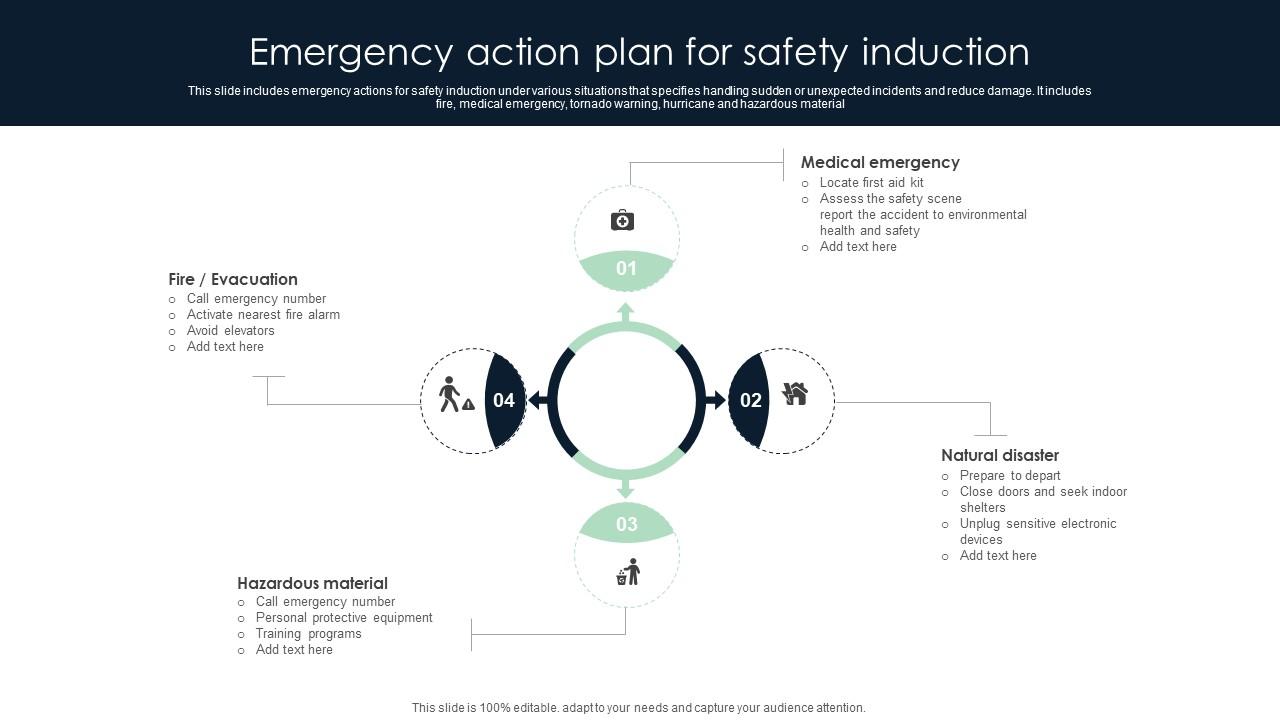 Emergency action plan for safety induction

This slide includes emergency actions for safety induction under various situations that specifies handling sudden or unexpected incidents and reduce damage. It includes fire, medical emergency, tornado warning, hurricane and hazardous material

Medical emergency
○ Locate first aid kit
○ Assess the safety scene report the accident to environmental health and safety
○ Add text here

01

Fire / Evacuation
○ Call emergency number
○ Activate nearest fire alarm
○ Avoid elevators
○ Add text here

04

02

Natural disaster
○ Prepare to depart
○ Close doors and seek indoor shelters
○ Unplug sensitive electronic devices
○ Add text here

03

Hazardous material
○ Call emergency number
○ Personal protective equipment
○ Training programs
○ Add text here

This slide is 100% editable. adapt to your needs and capture your audience attention.